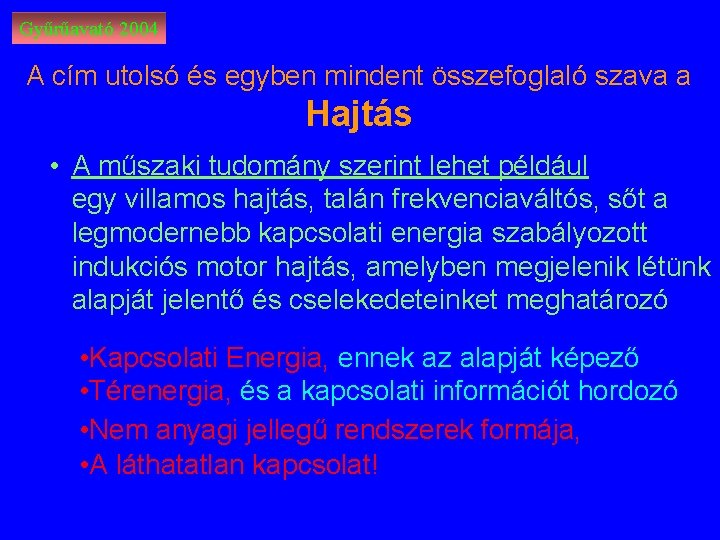 Gyűrűavató 2004

A cím utolsó és egyben mindent összefoglaló szava a

Hajtás

• A műszaki tudomány szerint lehet például egy villamos hajtás, talán frekvenciaváltós, sőt a legmodernebb kapcsolati energia szabályozott indukciós motor hajtás, amelyben megjelenik létünk alapját jelentő és cselekedeteinket meghatározó

•Kapcsolati Energia, ennek az alapját képező
•Térenergia, és a kapcsolati információt hordozó
•Nem anyagi jellegű rendszerek formája,
•A láthatatlan kapcsolat!